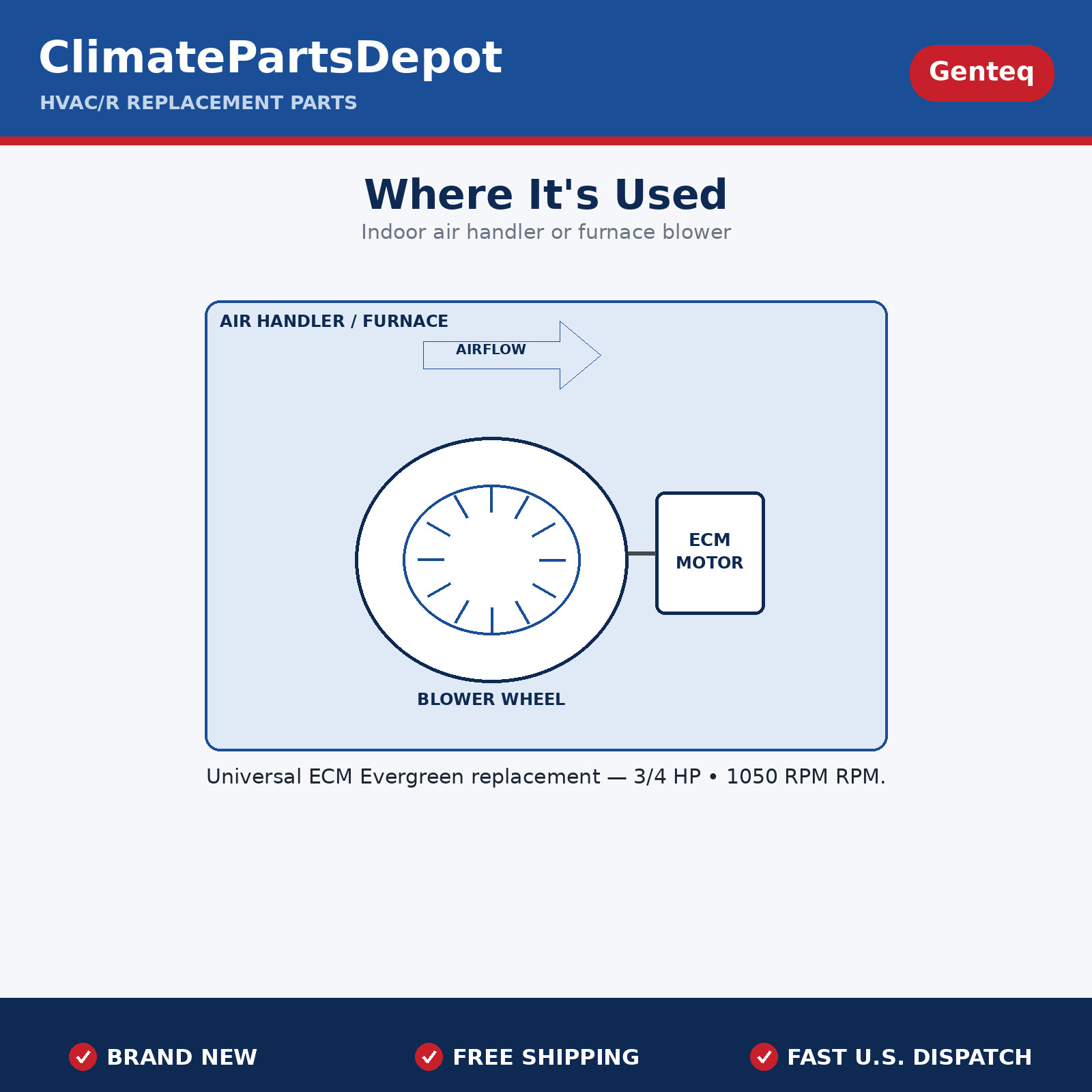 ClimatePartsDepot
HVAC/R REPLACEMENT PARTS

Genteq

Where It's Used
Indoor air handler or furnace blower

AIR HANDLER / FURNACE
AIRFLOW

ECM MOTOR

BLOWER WHEEL

Universal ECM Evergreen replacement — 3/4 HP • 1050 RPM RPM.

BRAND NEW
FREE SHIPPING
FAST U.S. DISPATCH